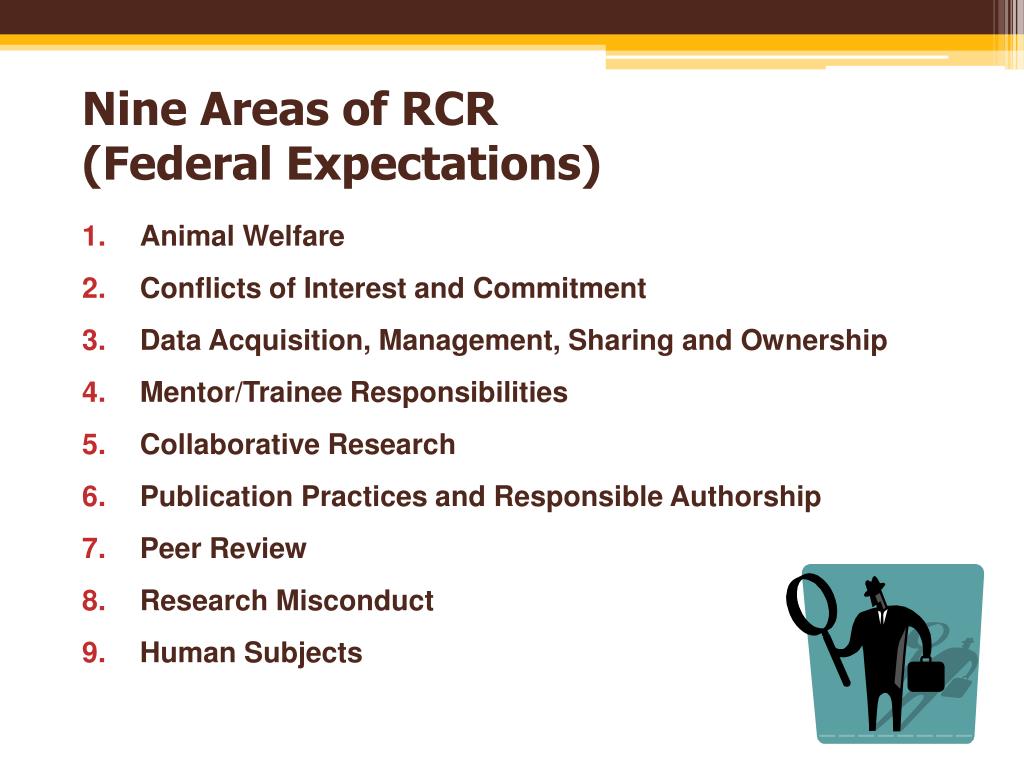 Nine Areas of RCR
(Federal Expectations)

1. Animal Welfare
2. Conflicts of Interest and Commitment
3. Data Acquisition, Management, Sharing and Ownership
4. Mentor/Trainee Responsibilities
5. Collaborative Research
6. Publication Practices and Responsible Authorship
7. Peer Review
8. Research Misconduct
9. Human Subjects